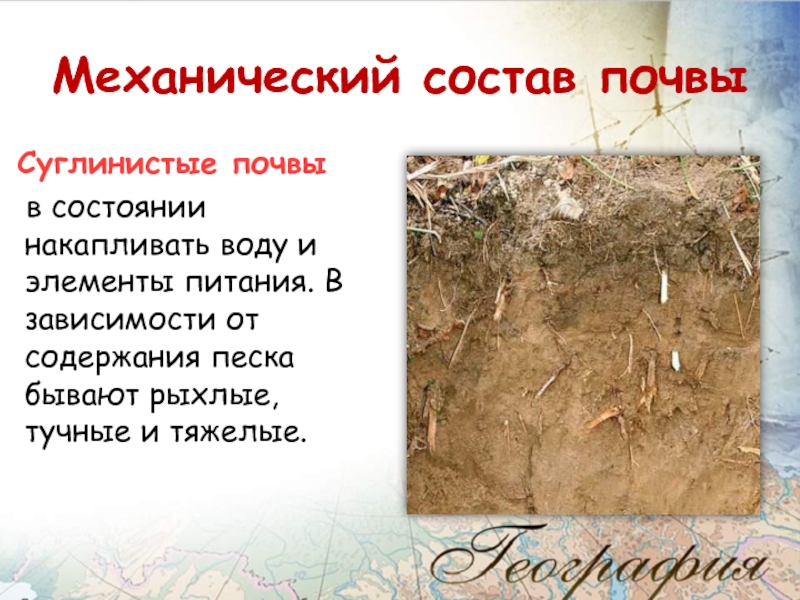 Механический состав почвы

Суглинистые почвы

в состоянии накапливать воду и элементы питания. В зависимости от содержания песка бывают рыхлые, тучные и тяжелые.

География